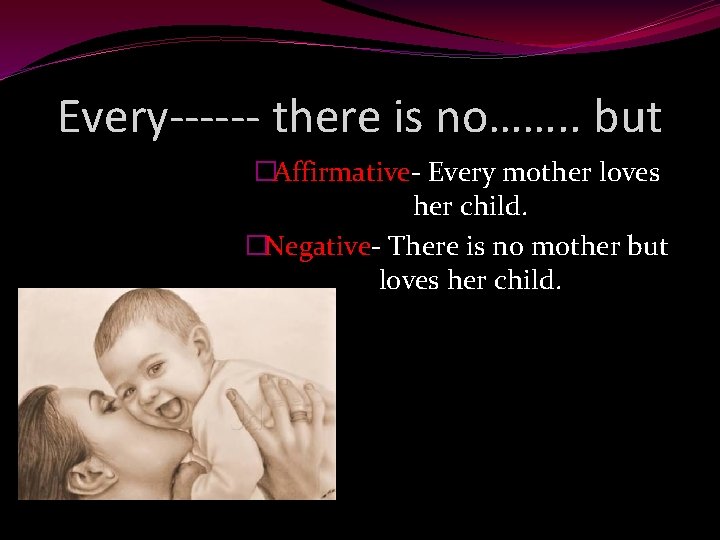 Every------ there is no…….. but

□Affirmative- Every mother loves her child.

□Negative- There is no mother but loves her child.